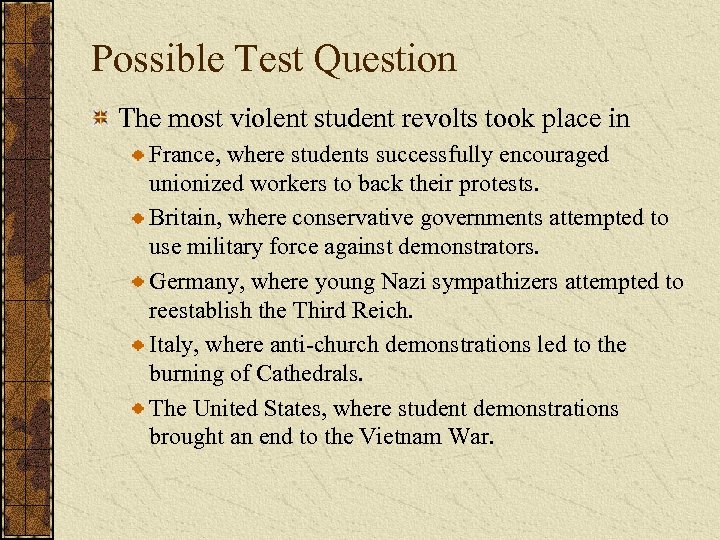 Possible Test Question

The most violent student revolts took place in

France, where students successfully encouraged unionized workers to back their protests.

Britain, where conservative governments attempted to use military force against demonstrators.

Germany, where young Nazi sympathizers attempted to reestablish the Third Reich.

Italy, where anti-church demonstrations led to the burning of Cathedrals.

The United States, where student demonstrations brought an end to the Vietnam War.